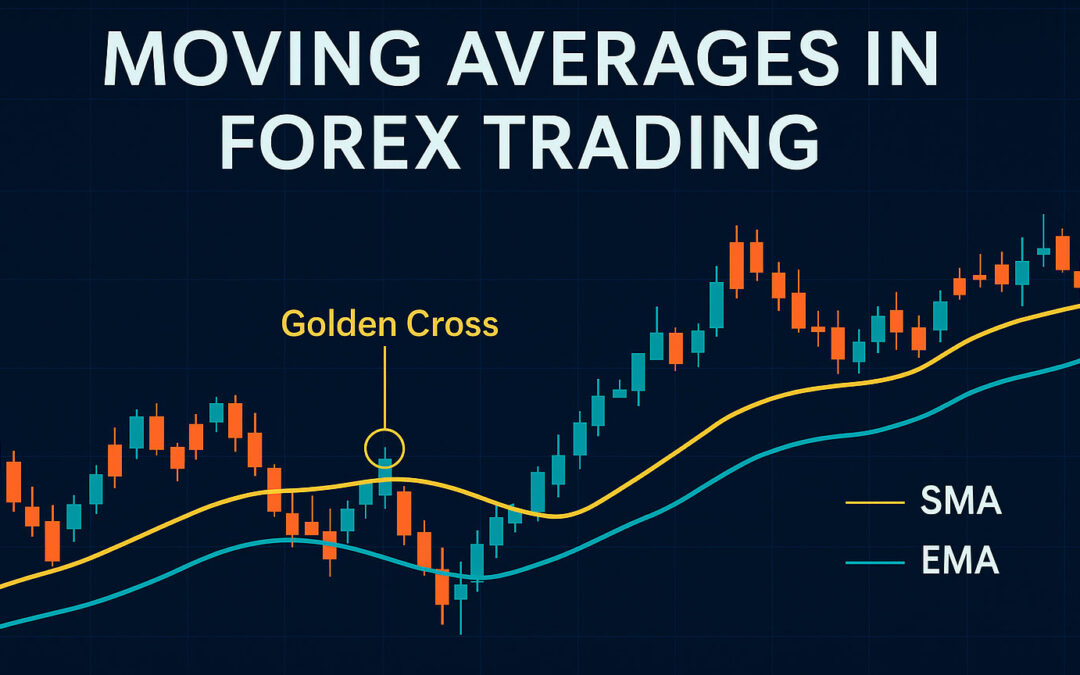 MOVING AVERAGES IN FOREX TRADING

Golden Cross

SMA

EMA